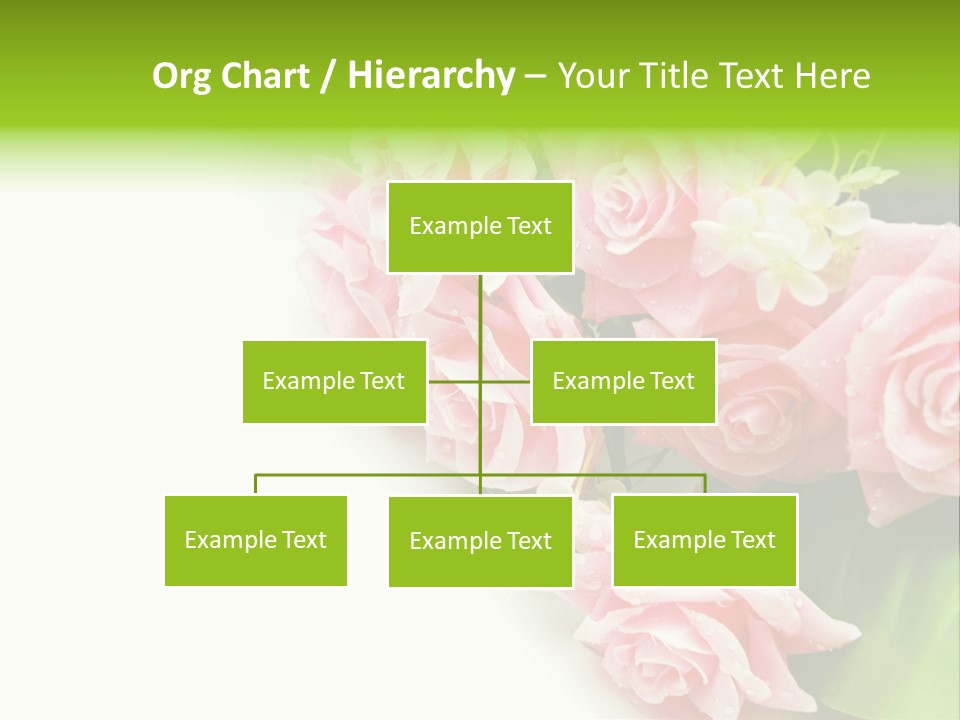 Org Chart / Hierarchy – Your Title Text Here

Example Text

Example Text

Example Text

Example Text

Example Text

Example Text